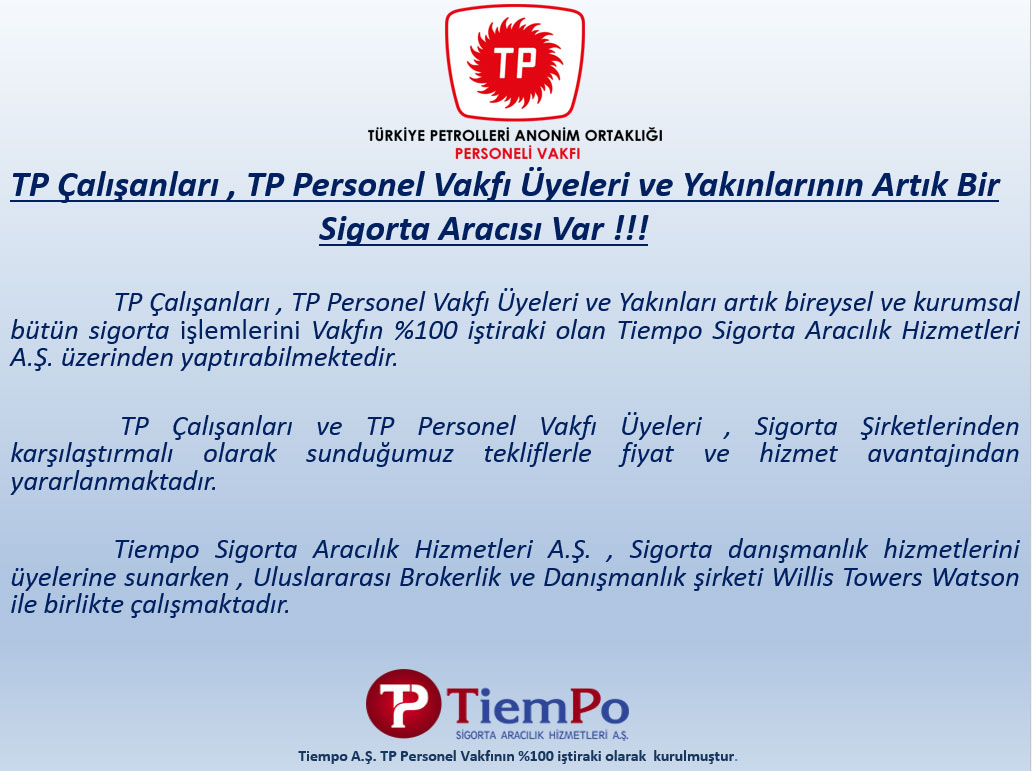 TP

TÜRKİYE PETROLLERİ ANONİM ORTAKLIĞI
PERSONELİ VAKFI

TP Çalışanları , TP Personel Vakfı Üyeleri ve Yakınlarının Artık Bir Sigorta Aracısı Var !!!

TP Çalışanları , TP Personel Vakfı Üyeleri ve Yakınları artık bireysel ve kurumsal bütün sigorta işlemlerini Vakfın %100 iştiraki olan Tiempo Sigorta Aracılık Hizmetleri A.Ş. üzerinden yaptırabilmektedir.

TP Çalışanları ve TP Personel Vakfı Üyeleri , Sigorta Şirketlerinden karşılaştırmalı olarak sunduğumuz tekliflerle fiyat ve hizmet avantajından yararlanmaktadır.

Tiempo Sigorta Aracılık Hizmetleri A.Ş. , Sigorta danışmanlık hizmetlerini üyelerine sunarken , Uluslararası Brokerlik ve Danışmanlık şirketi Willis Towers Watson ile birlikte çalışmaktadır.

TP TiemPo
SİGORTA ARACILIK HİZMETLERİ A.Ş.

Tiempo A.Ş. TP Personel Vakfının %100 iştiraki olarak kurulmuştur.